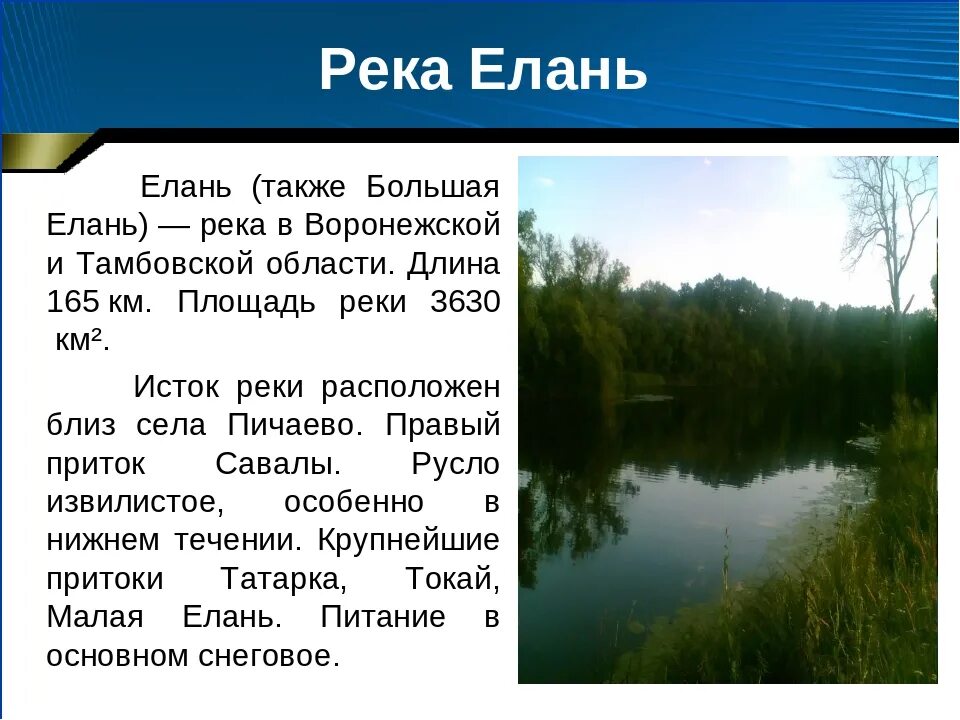 Река Елань

Елань (также Большая Елань) — река в Воронежской и Тамбовской области. Длина 165 км. Площадь реки 3630 км².

Исток реки расположен близ села Пичаево. Правый приток Савалы. Русло извилистое, особенно в нижнем течении. Крупнейшие притоки Татарка, Токай, Малая Елань. Питание в основном снеговое.